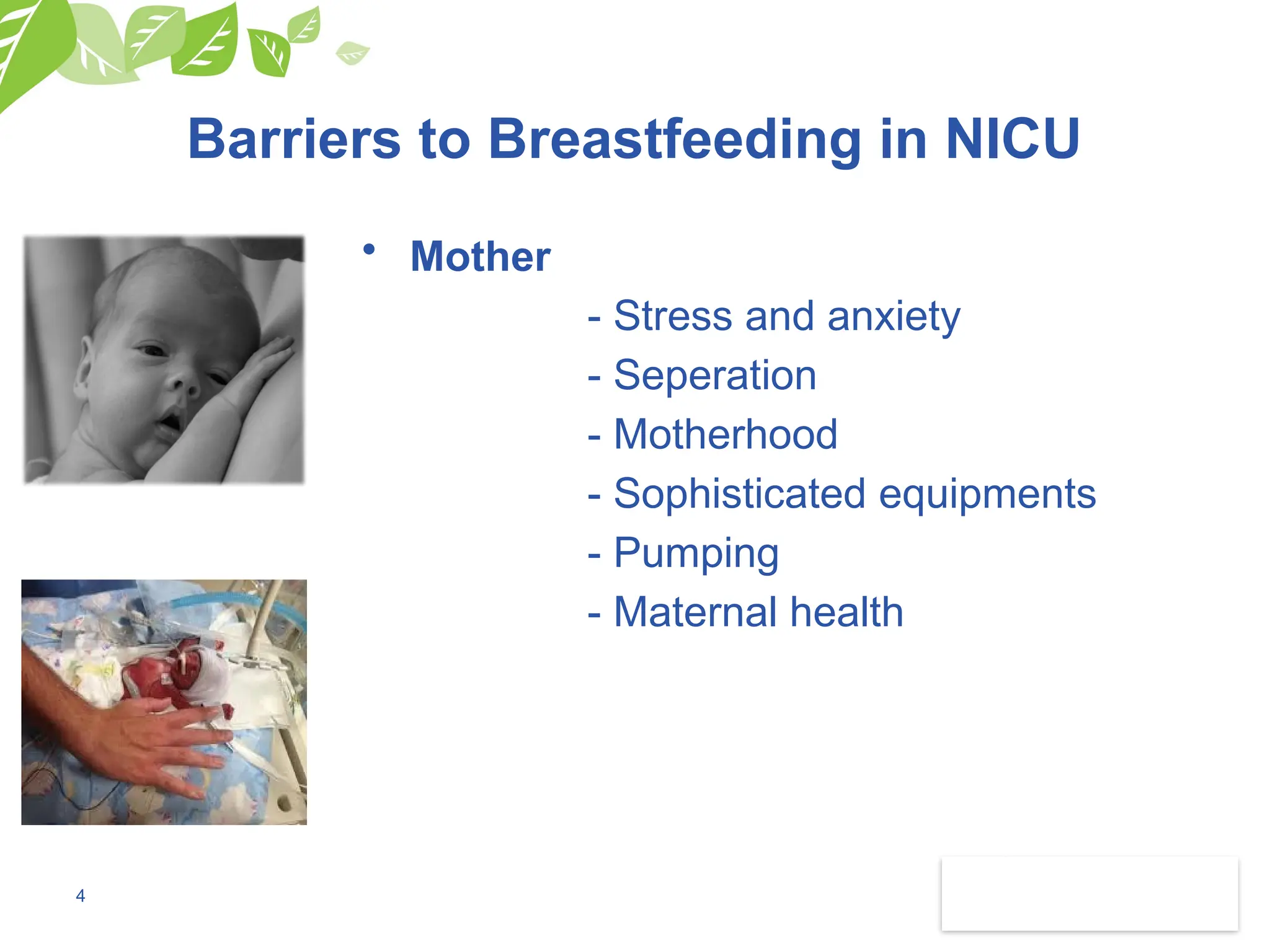 Barriers to Breastfeeding in NICU

• Mother

- Stress and anxiety
- Seperation
- Motherhood
- Sophisticated equipments
- Pumping
- Maternal health

4